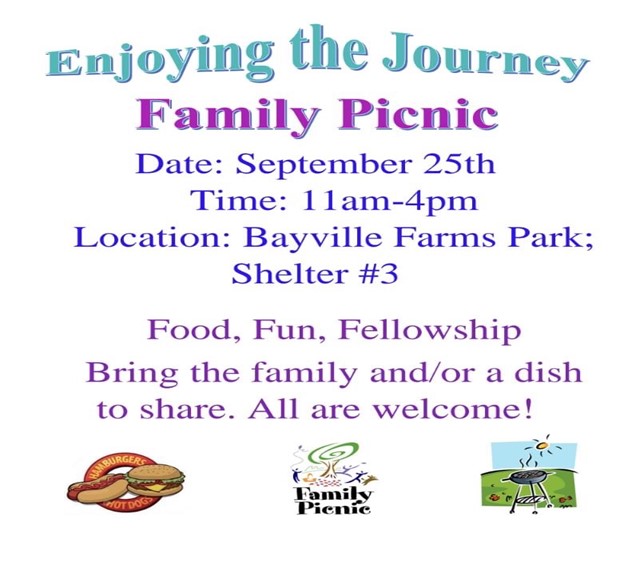 Enjoying the Journey
Family Picnic

Date: September 25th
Time: 11am-4pm
Location: Bayville Farms Park; Shelter #3

Food, Fun, Fellowship

Bring the family and/or a dish to share. All are welcome!

HAMBURGERS
HOT DOGS

Family Picnic